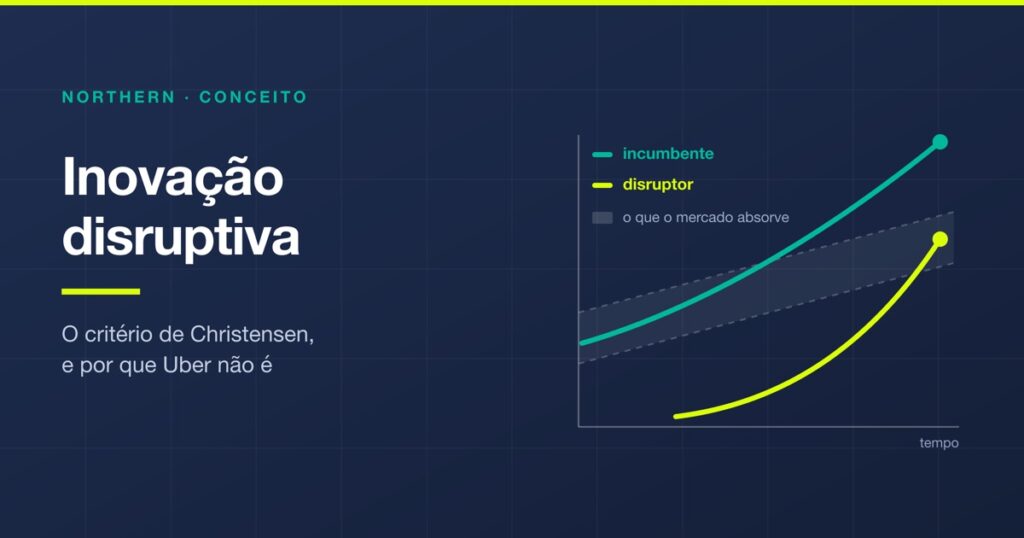 NORTHERN · CONCEITO

Inovação disruptiva

O critério de Christensen, e por que Uber não é

incumbente
disruptor
o que o mercado absorve

tempo